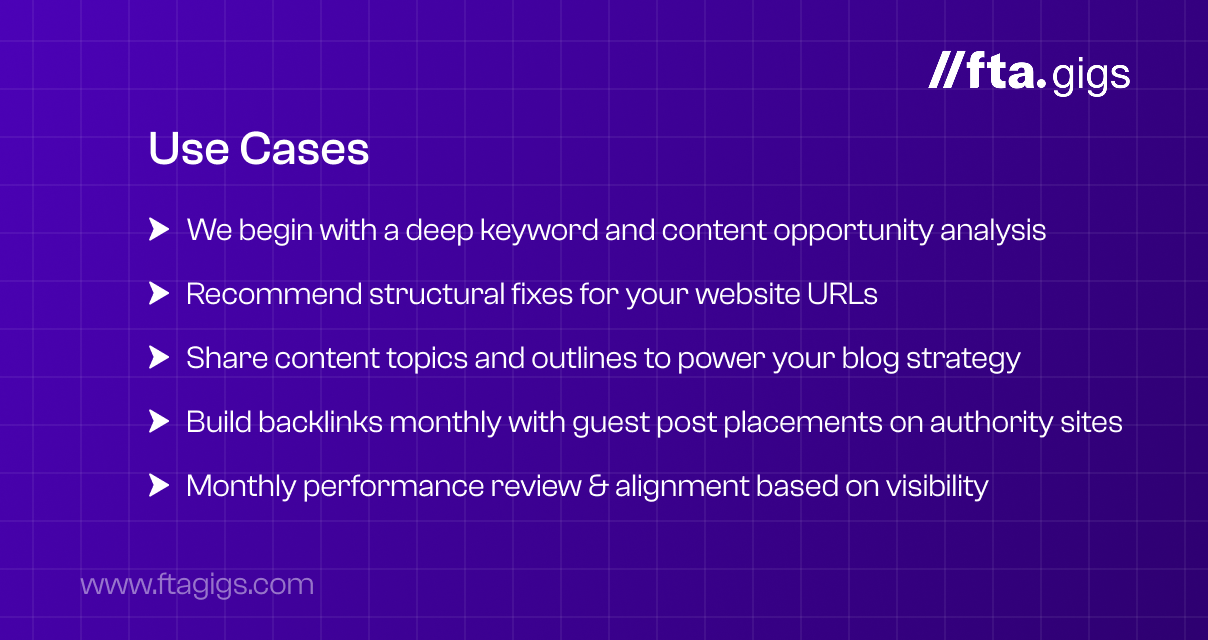 //fta.gigs

Use Cases

We begin with a deep keyword and content opportunity analysis

Recommend structural fixes for your website URLs

Share content topics and outlines to power your blog strategy

Build backlinks monthly with guest post placements on authority sites

Monthly performance review & alignment based on visibility

www.ftagigs.com